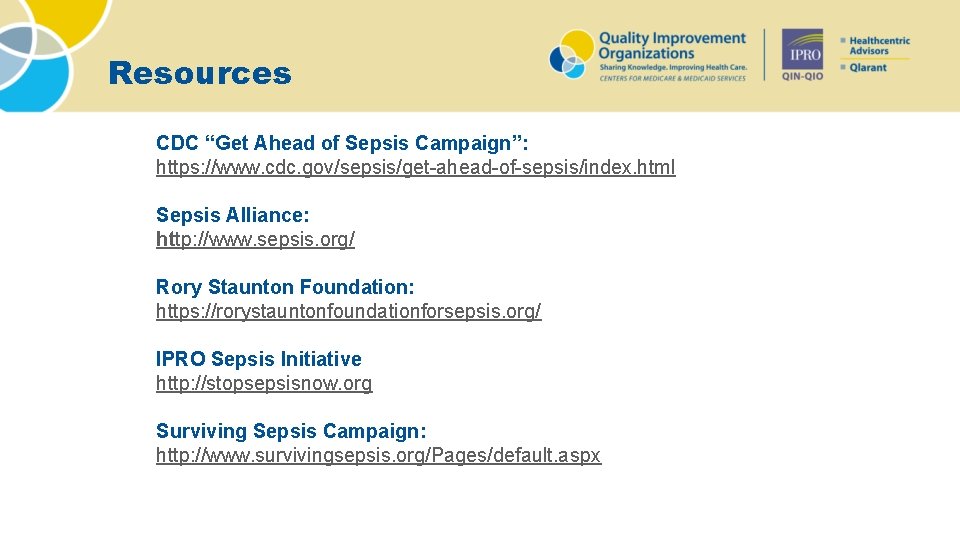 Resources

Quality Improvement Organizations
Sharing Knowledge. Improving Health Care.
CENTERS FOR MEDICARE & MEDICAID SERVICES

IPRO
QIN-QIO

Healthcentric Advisors
Qlarant

CDC “Get Ahead of Sepsis Campaign”:
https://www.cdc.gov/sepsis/get-ahead-of-sepsis/index.html

Sepsis Alliance:
http://www.sepsis.org/

Rory Staunton Foundation:
https://rorystauntonfoundationforsepsis.org/

IPRO Sepsis Initiative
http://stopsepsisnow.org

Surviving Sepsis Campaign:
http://www.survivingsepsis.org/Pages/default.aspx